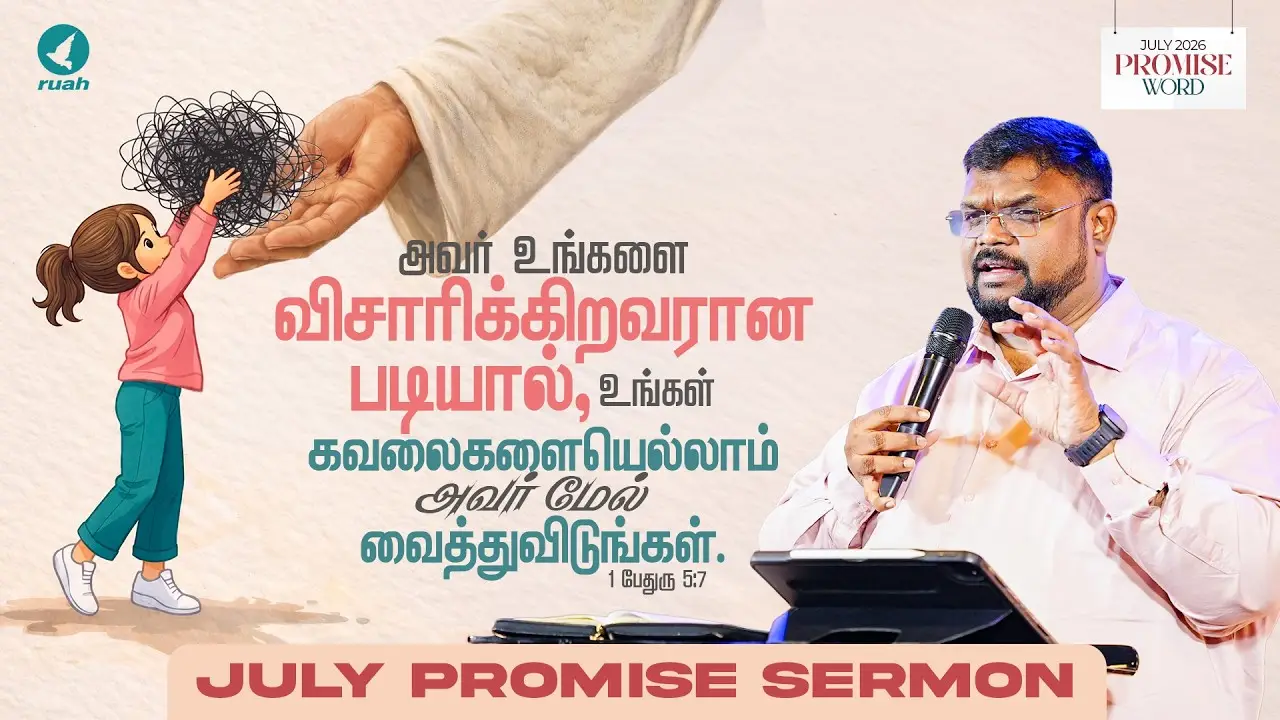 ruah

JULY 2026
PROMISE
WORD

அவர் உங்களை விசாரிக்கிறவரான படியால், உங்கள் கவலைகளையெல்லாம் அவர் மேல் வைத்துவிடுங்கள்.

1 பேதுரு 5:7

JULY PROMISE SERMON